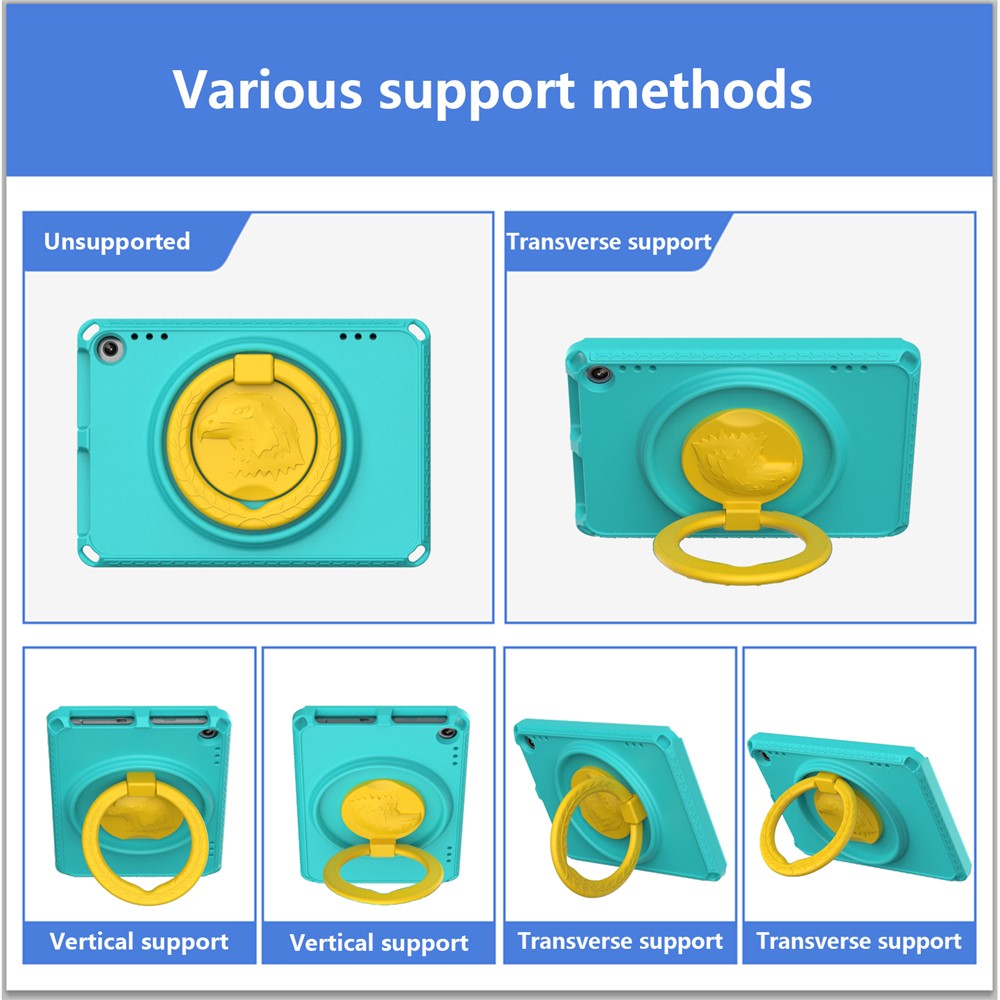 Various support methods

Unsupported

Transverse support

Vertical support

Vertical support

Transverse support

Transverse support